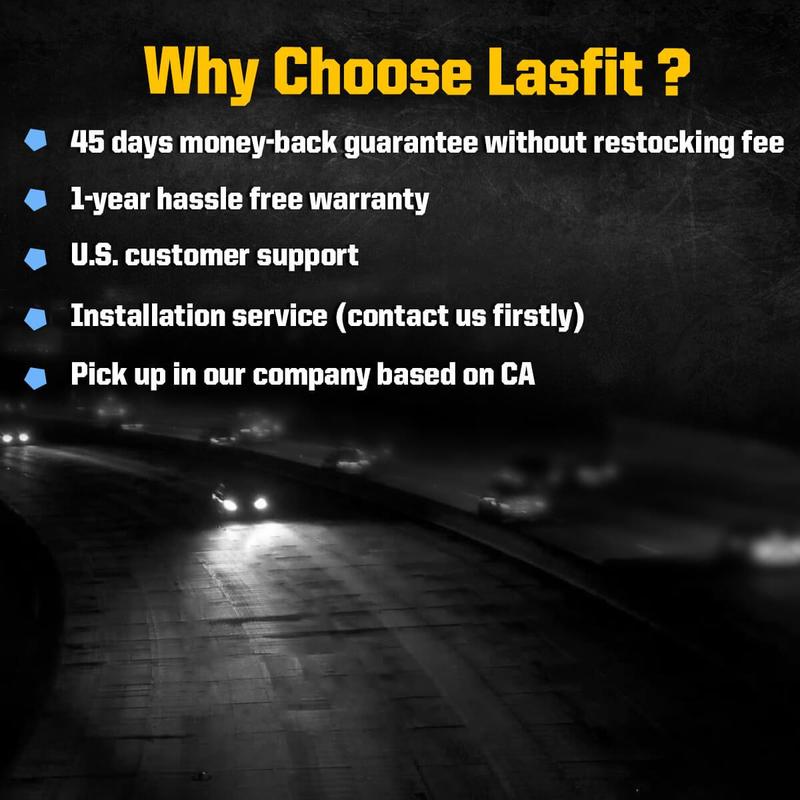 Why Choose Lasfit ?

45 days money-back guarantee without restocking fee

1-year hassle free warranty

U.S. customer support

Installation service (contact us firstly)

Pick up in our company based on CA